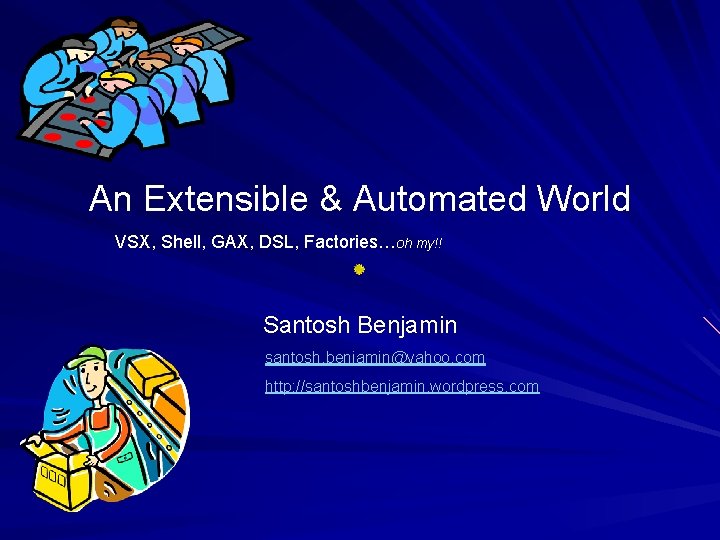 An Extensible & Automated World

VSX, Shell, GAX, DSL, Factories…oh my!!

Santosh Benjamin

santosh.benjamin@yahoo.com

http://santoshbenjamin.wordpress.com